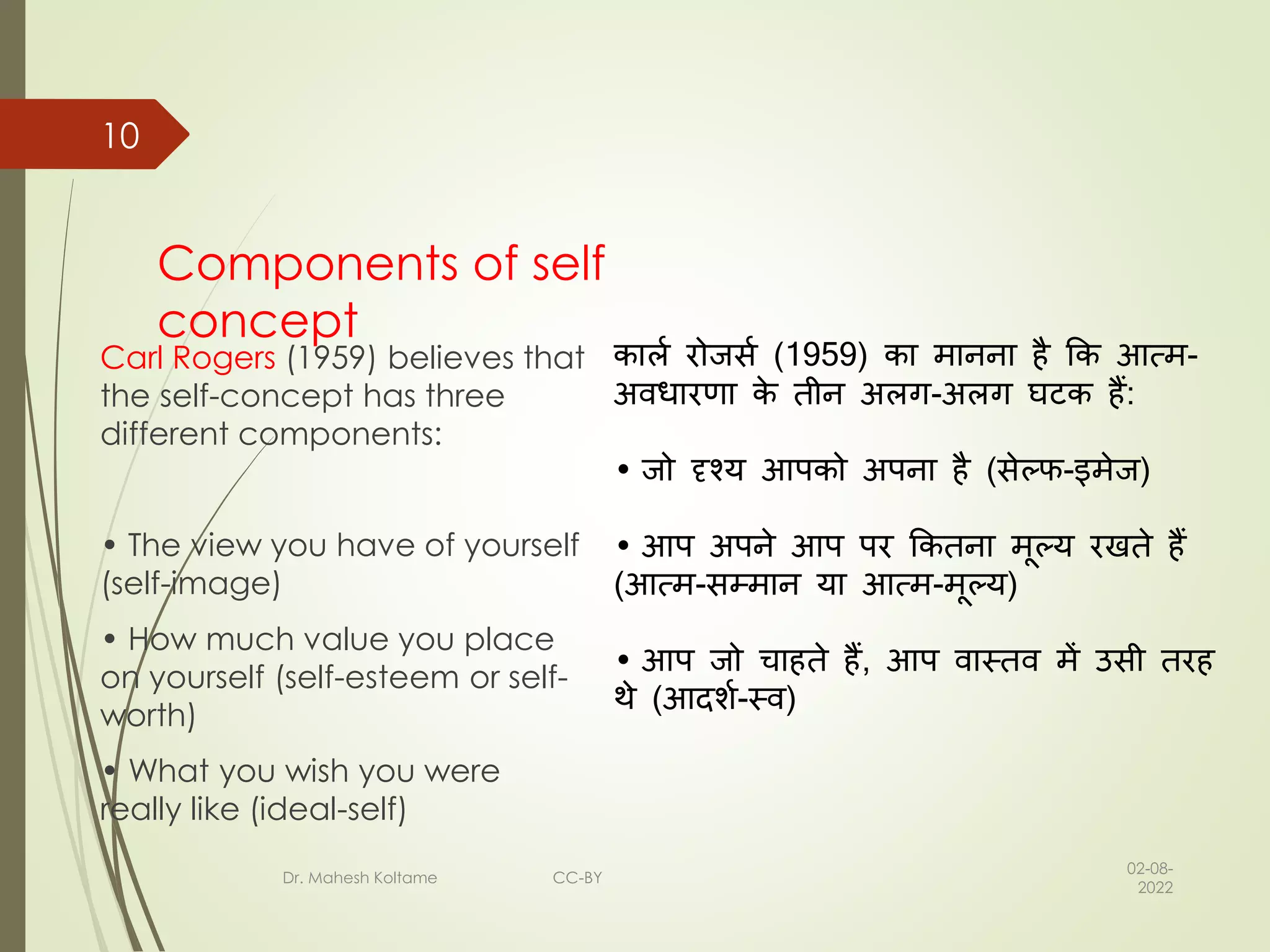 10

Components of self concept

Carl Rogers (1959) believes that the self-concept has three different components:

• The view you have of yourself (self-image)

• How much value you place on yourself (self-esteem or self-worth)

• What you wish you were really like (ideal-self)

कार्ल रोजर्स (1959) का मानना है कि आत्म-अवधारणा के तीन अलग-अलग घटक हैं:

• जो दृश्य आपको अपना है (सेल्फ-इमेज)

• आप अपने आप पर कितना मूल्य रखते हैं (आत्म-सम्मान या आत्म-मूल्य)

• आप जो चाहते हैं, आप वास्तव में उसी तरह थे (आदर्श-स्व)

Dr. Mahesh Koltame CC-BY 02-08-2022